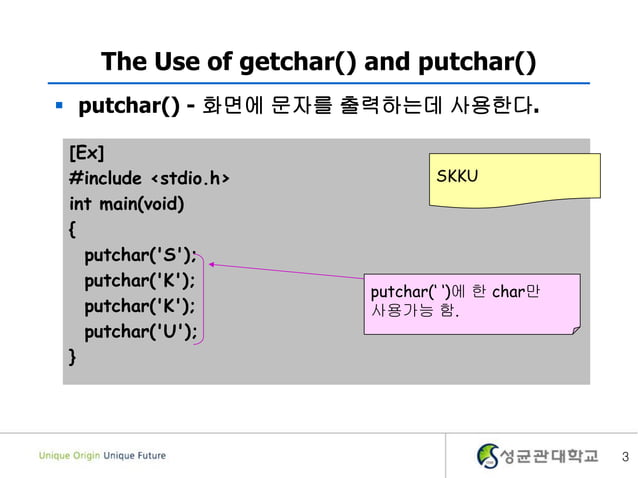 The Use of getchar() and putchar()

▪ putchar() - 화면에 문자를 출력하는데 사용한다.

[Ex]
#include <stdio.h>
int main(void)
{
putchar('S');
putchar('K');
putchar('K');
putchar('U');
}

SKKU

putchar(' ')에 한 char만 사용가능 함.

Unique Origin Unique Future

성균관대학교

3